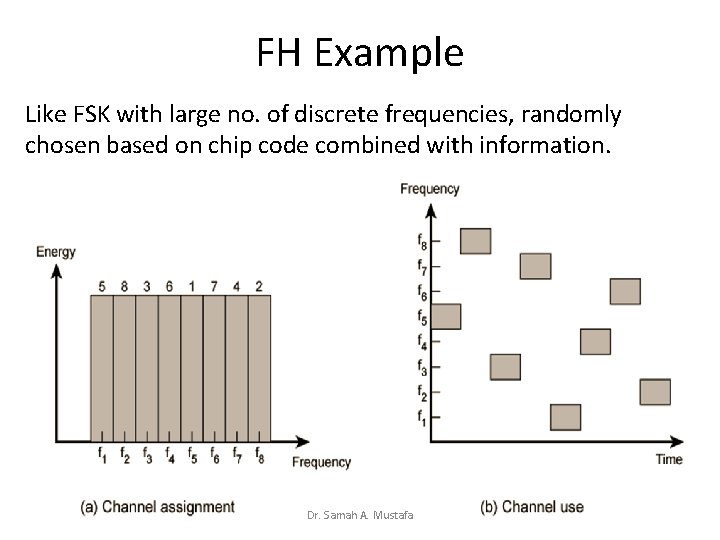 FH Example

Like FSK with large no. of discrete frequencies, randomly chosen based on chip code combined with information.

Energy

5 8 3 6 1 7 4 2

$f_1$ $f_2$ $f_3$ $f_4$ $f_5$ $f_6$ $f_7$ $f_8$

Frequency

(a) Channel assignment

Frequency

$f_8$
$f_7$
$f_6$
$f_5$
$f_4$
$f_3$
$f_2$
$f_1$

Time

(b) Channel use

Dr. Samah A. Mustafa